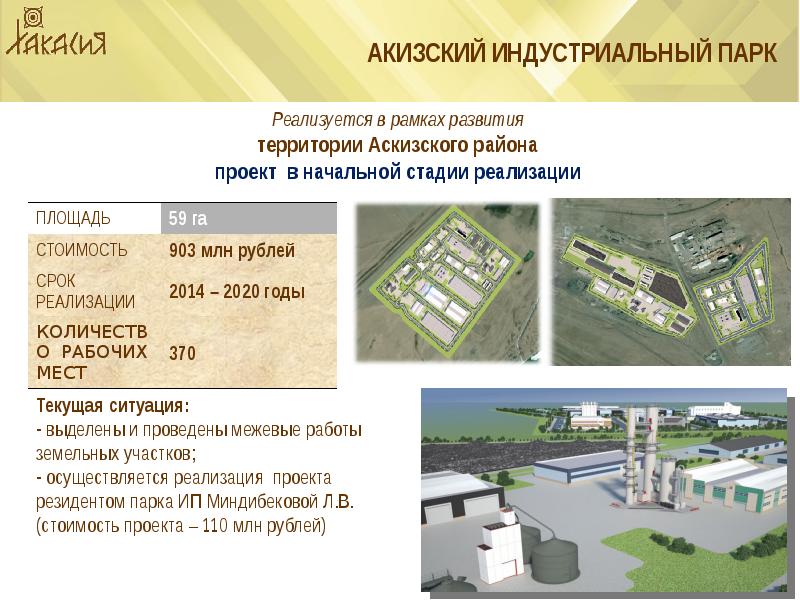 Хакасия

АКИЗСКИЙ ИНДУСТРИАЛЬНЫЙ ПАРК

Реализуется в рамках развития территории Аскизского района проект в начальной стадии реализации

| ПЛОЩАДЬ | 59 га |
|---|---|
| СТОИМОСТЬ | 903 млн рублей |
| СРОК РЕАЛИЗАЦИИ | 2014 – 2020 годы |
| КОЛИЧЕСТВО РАБОЧИХ МЕСТ | 370 |

Текущая ситуация:
- выделены и проведены межевые работы земельных участков;
- осуществляется реализация проекта резидентом парка ИП Миндибековой Л.В. (стоимость проекта – 110 млн рублей)